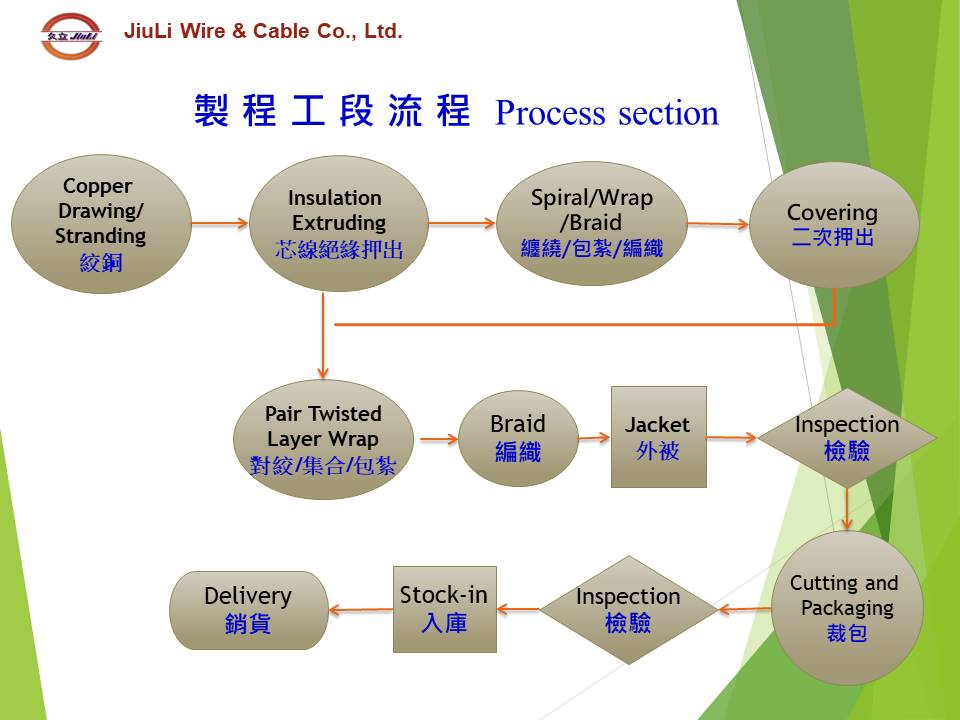 久立 JiuLi

JiuLi Wire & Cable Co., Ltd.

製程工段流程 Process section

Copper Drawing/ Stranding
絞銅

Insulation Extruding
芯線絕緣押出

Spiral/Wrap /Braid
纏繞/包紮/編織

Covering
二次押出

Pair Twisted Layer Wrap
對絞/集合/包紮

Braid
編織

Jacket
外被

Inspection
檢驗

Cutting and Packaging
裁包

Inspection
檢驗

Stock-in
入庫

Delivery
銷貨